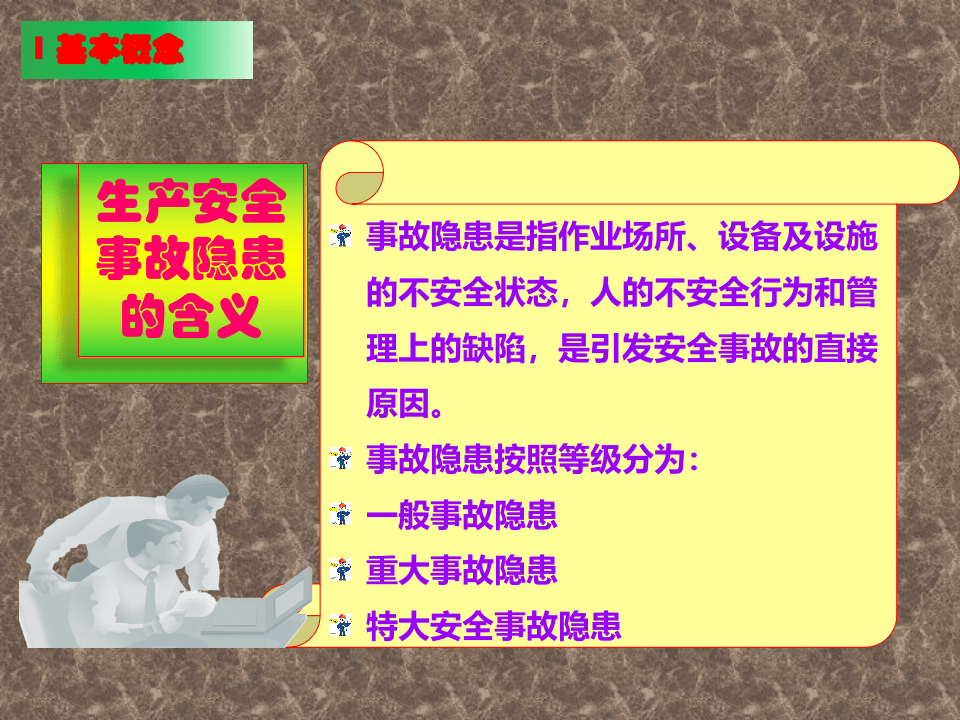 I 基本概念

生产安全事故隐患的含义

事故隐患是指作业场所、设备及设施的不安全状态，人的不安全行为和管理上的缺陷，是引发安全事故的直接原因。

事故隐患按照等级分为：

一般事故隐患

重大事故隐患

特大安全事故隐患